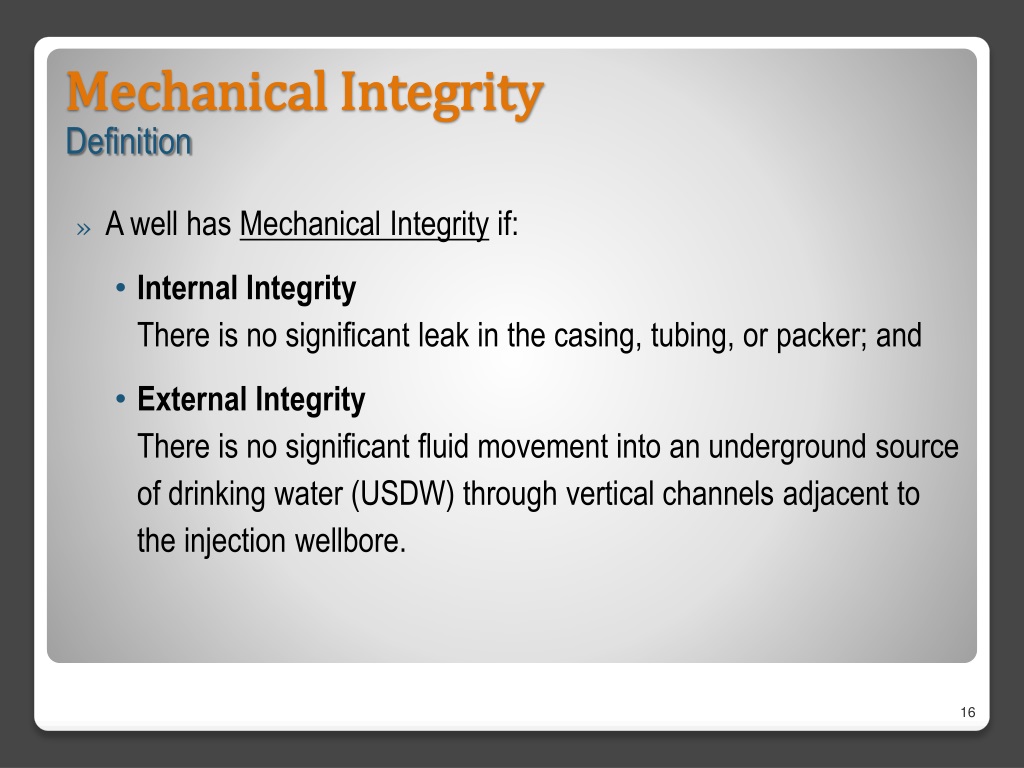 Mechanical Integrity
Definition

» A well has Mechanical Integrity if:

• Internal Integrity
There is no significant leak in the casing, tubing, or packer; and

• External Integrity
There is no significant fluid movement into an underground source of drinking water (USDW) through vertical channels adjacent to the injection wellbore.

16